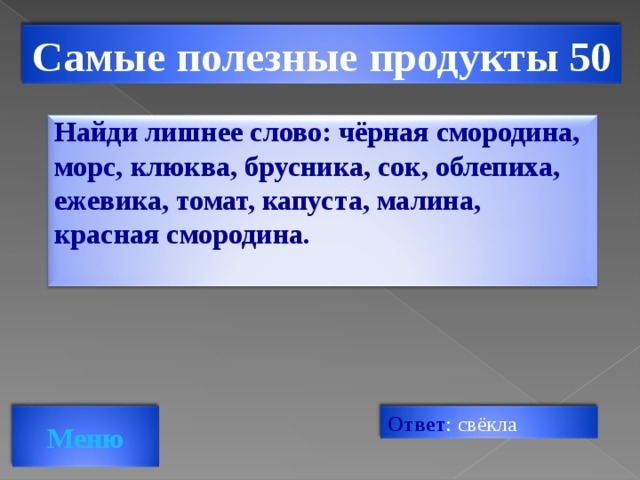 Самые полезные продукты 50

Найди лишнее слово: чёрная смородина, морс, клюква, брусника, сок, облепиха, ежевика, томат, капуста, малина, красная смородина.

Меню

Ответ: свёкла